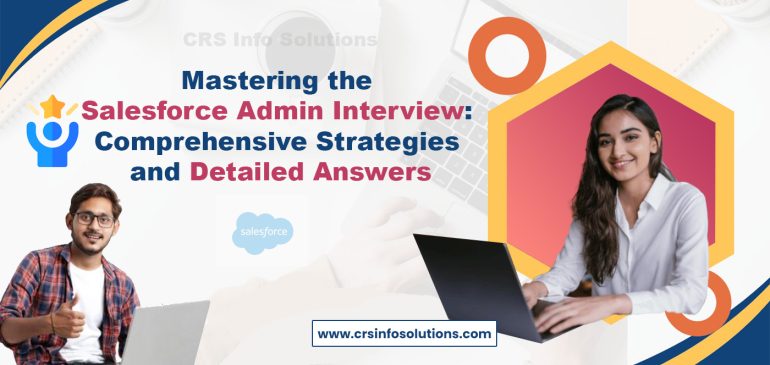 CRS Info Solutions

Mastering the Salesforce Admin Interview: Comprehensive Strategies and Detailed Answers

salesforce

www.crsinfosolutions.com